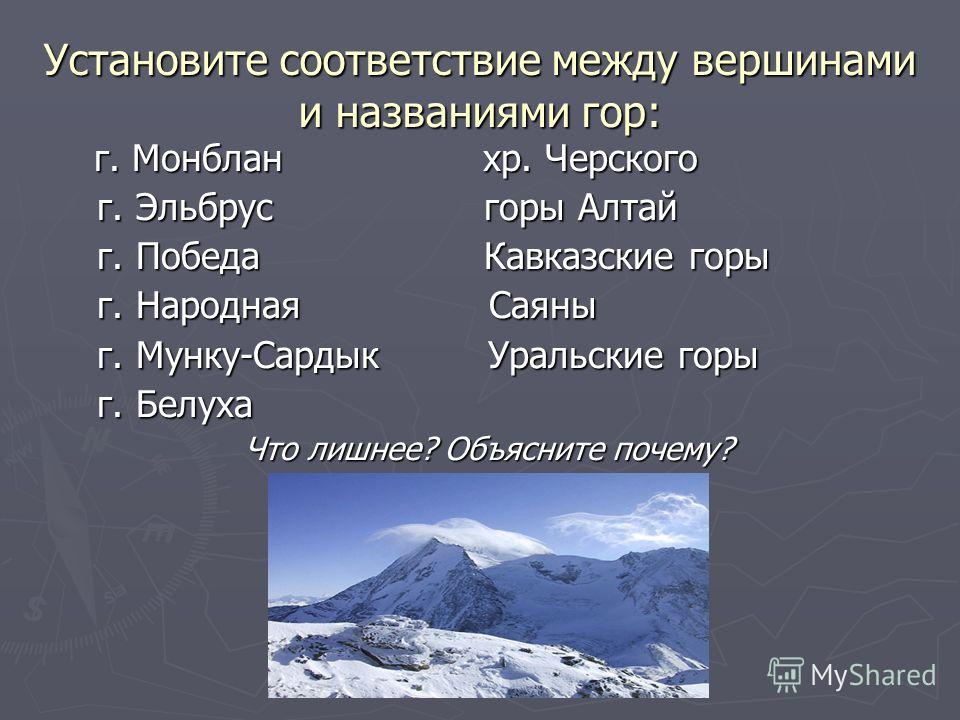 Установите соответствие между вершинами и названиями гор:

г. Монблан
г. Эльбрус
г. Победа
г. Народная
г. Мунку-Сардык
г. Белуха

хр. Черского
горы Алтай
Кавказские горы
Саяны
Уральские горы

Что лишнее? Объясните почему?

MyShared